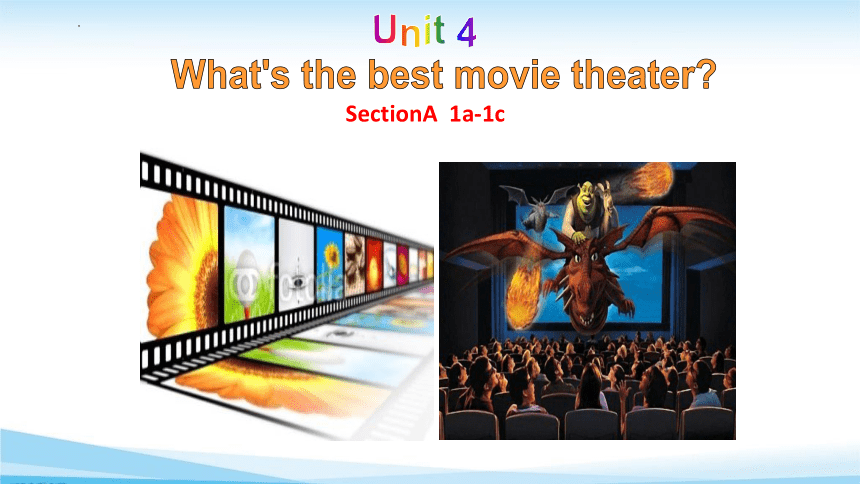 Unit 4

What's the best movie theater?

SectionA 1a-1c